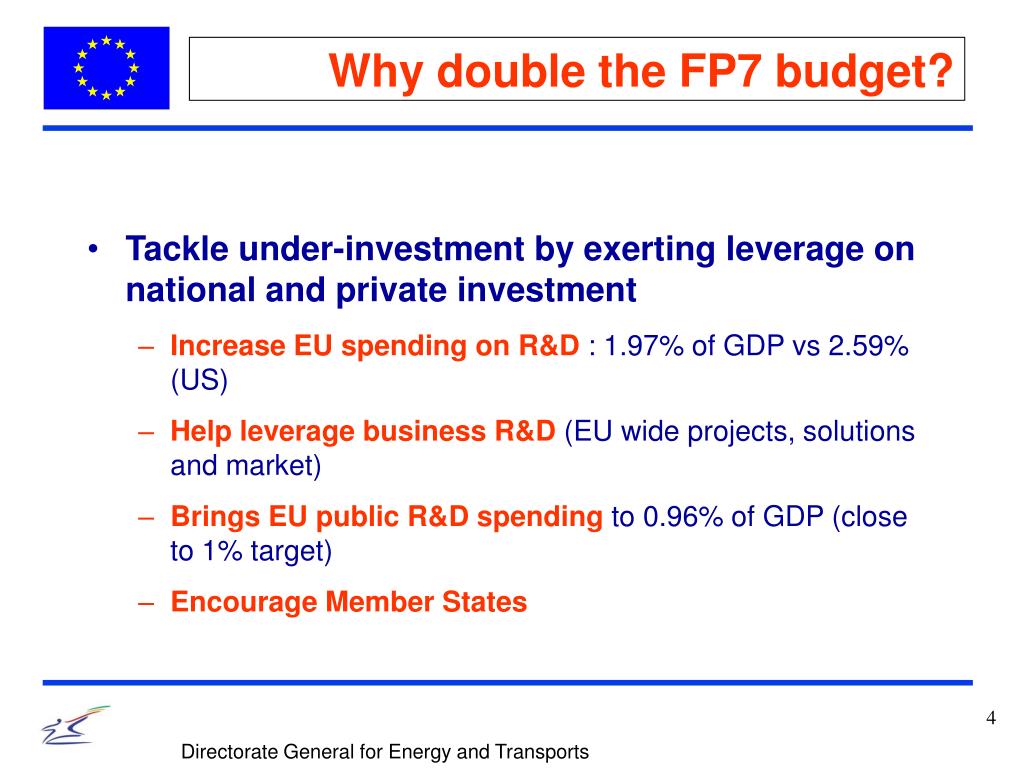 Why double the FP7 budget?

• Tackle under-investment by exerting leverage on national and private investment

– Increase EU spending on R&D : 1.97% of GDP vs 2.59% (US)

– Help leverage business R&D (EU wide projects, solutions and market)

– Brings EU public R&D spending to 0.96% of GDP (close to 1% target)

– Encourage Member States

4

Directorate General for Energy and Transports